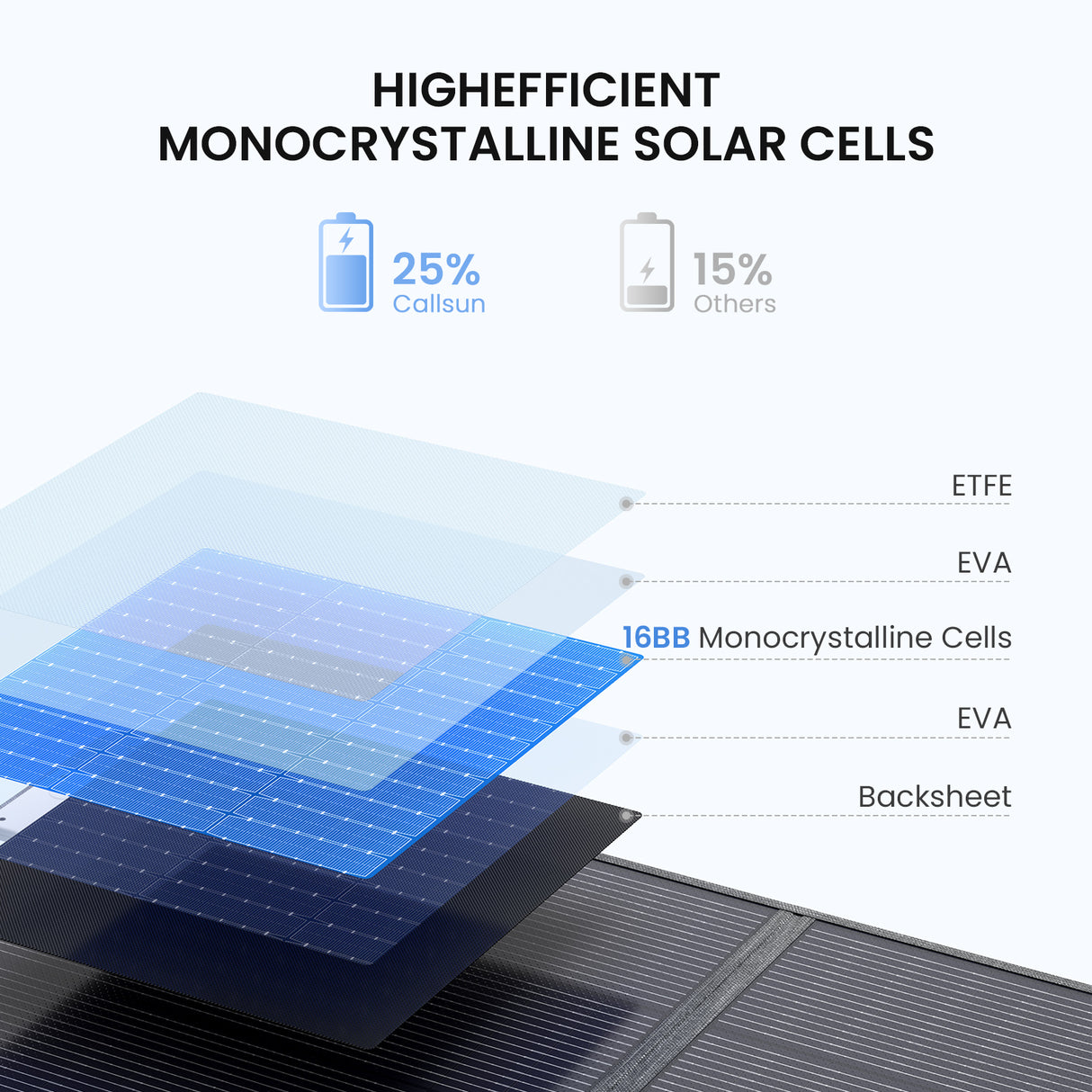 HIGHEFFICIENT
MONOCRYSTALLINE SOLAR CELLS

25%
Callsun

15%
Others

ETFE

EVA

16BB Monocrystalline Cells

EVA

Backsheet